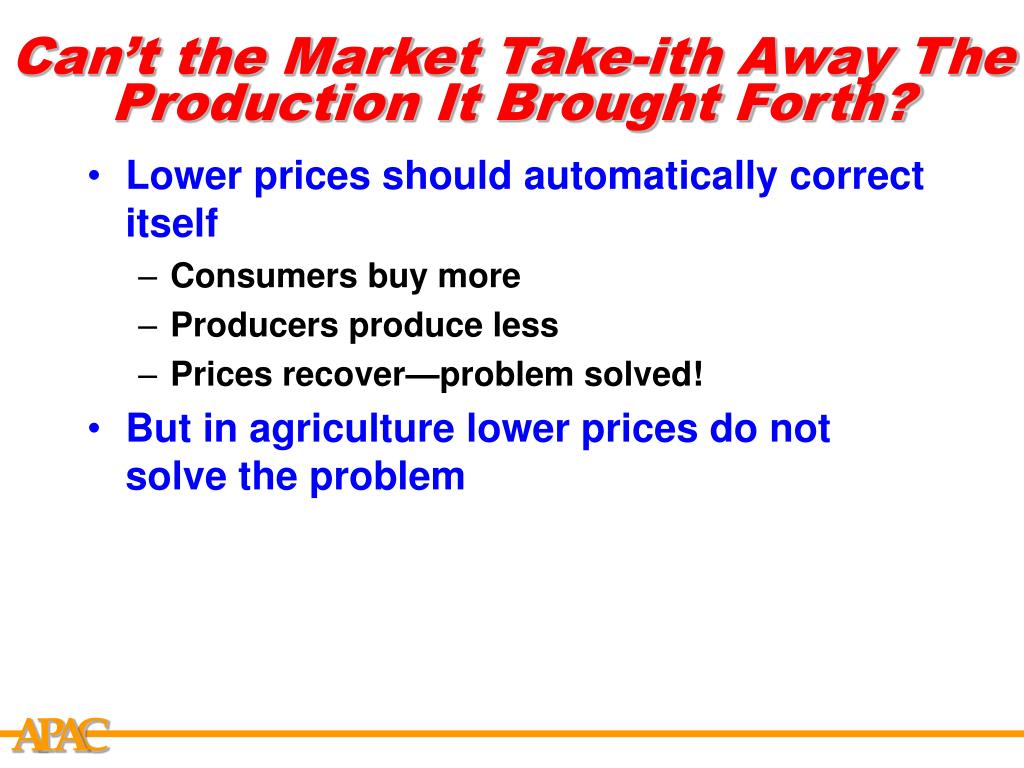 Can't the Market Take-ith Away The Production It Brought Forth?

• Lower prices should automatically correct itself
  – Consumers buy more
  – Producers produce less
  – Prices recover—problem solved!
• But in agriculture lower prices do not solve the problem

APAC